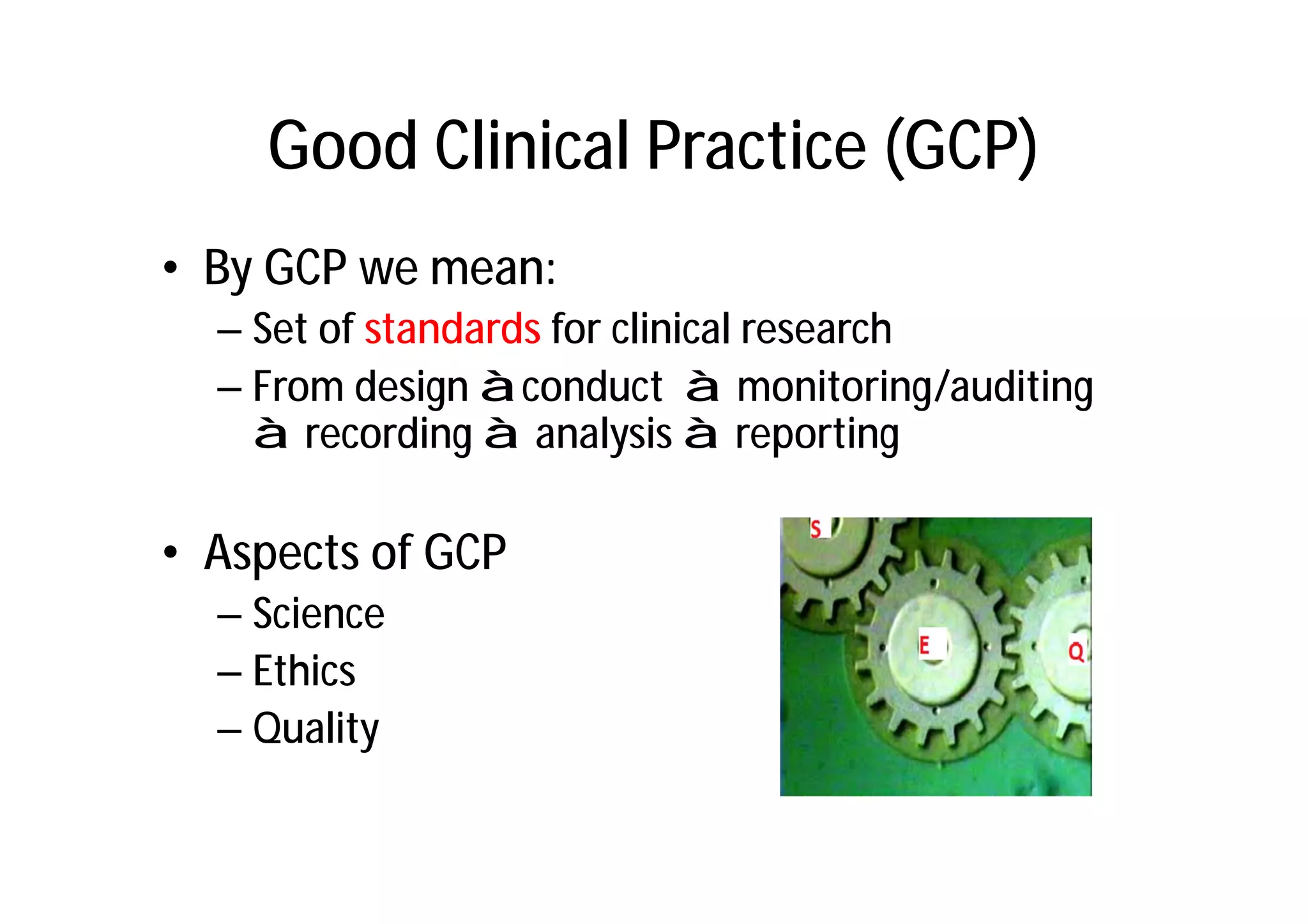 Good Clinical Practice (GCP)

• By GCP we mean:
– Set of standards for clinical research
– From design à conduct à monitoring/auditing à recording à analysis à reporting

• Aspects of GCP
– Science
– Ethics
– Quality

S
E
Q